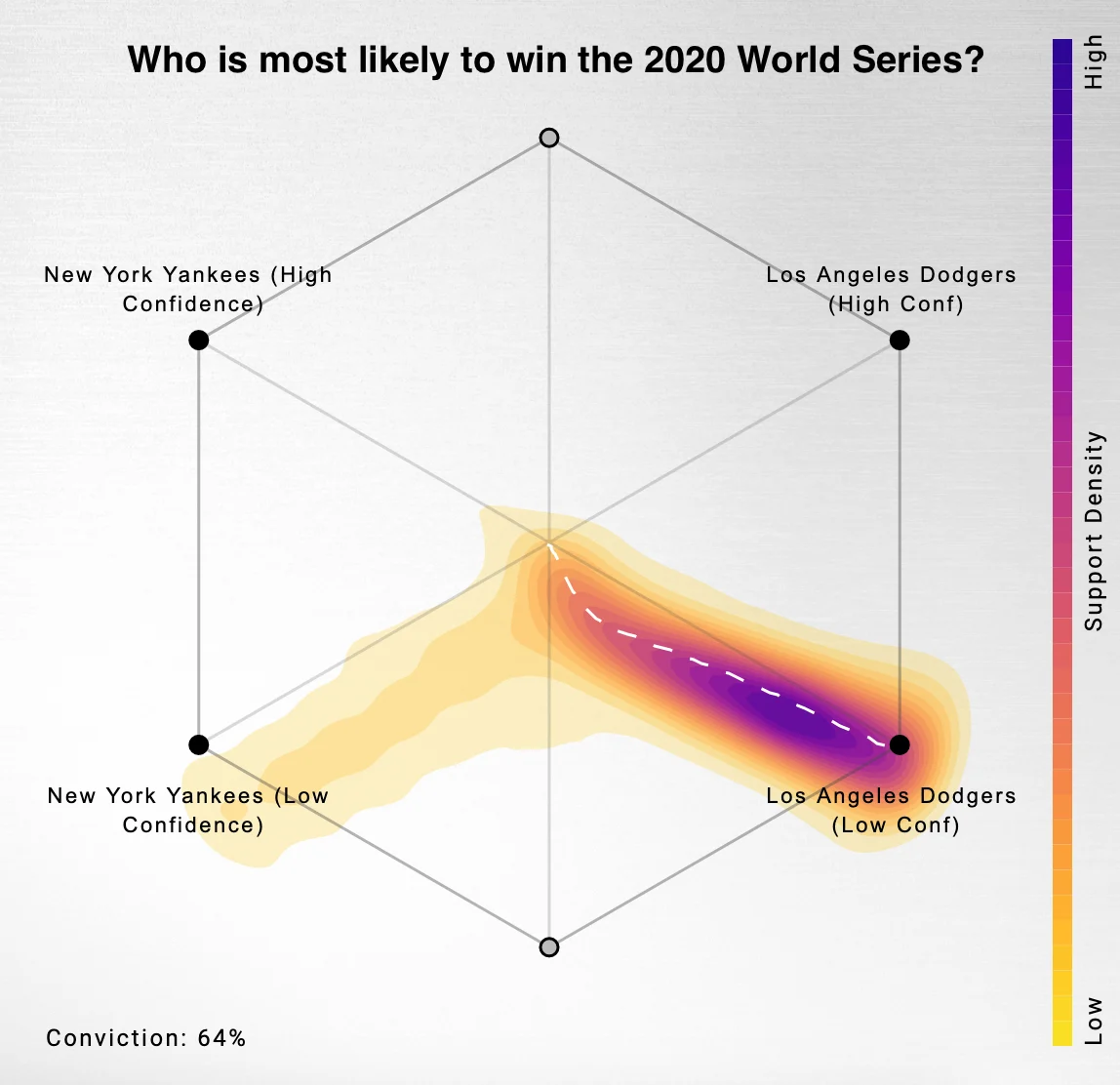 Who is most likely to win the 2020 World Series?

New York Yankees (High Confidence)

Los Angeles Dodgers (High Conf)

New York Yankees (Low Confidence)

Los Angeles Dodgers (Low Conf)

Conviction: 64%

High

Support Density

Low